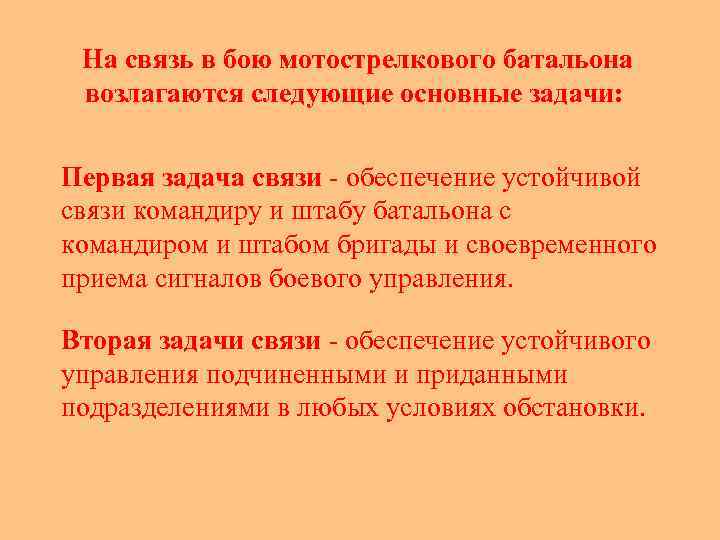 На связь в бою мотострелкового батальона возлагаются следующие основные задачи:

Первая задача связи - обеспечение устойчивой связи командиру и штабу батальона с командиром и штабом бригады и своевременного приема сигналов боевого управления.

Вторая задачи связи - обеспечение устойчивого управления подчиненными и приданными подразделениями в любых условиях обстановки.